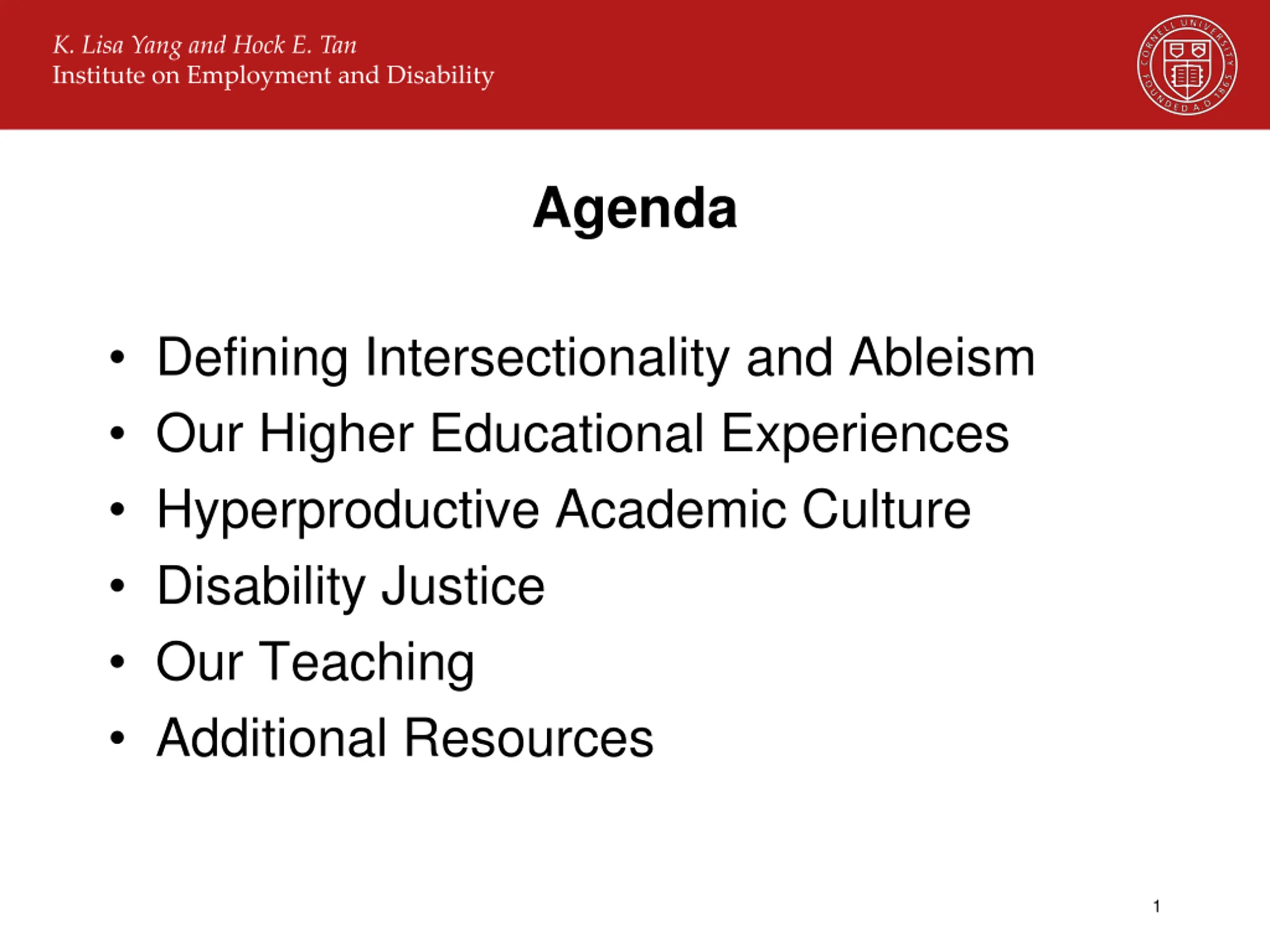 K. Lisa Yang and Hock E. Tan
Institute on Employment and Disability

CORNELL UNIVERSITY FOUNDED A.D. 1865

Agenda

• Defining Intersectionality and Ableism
• Our Higher Educational Experiences
• Hyperproductive Academic Culture
• Disability Justice
• Our Teaching
• Additional Resources

1